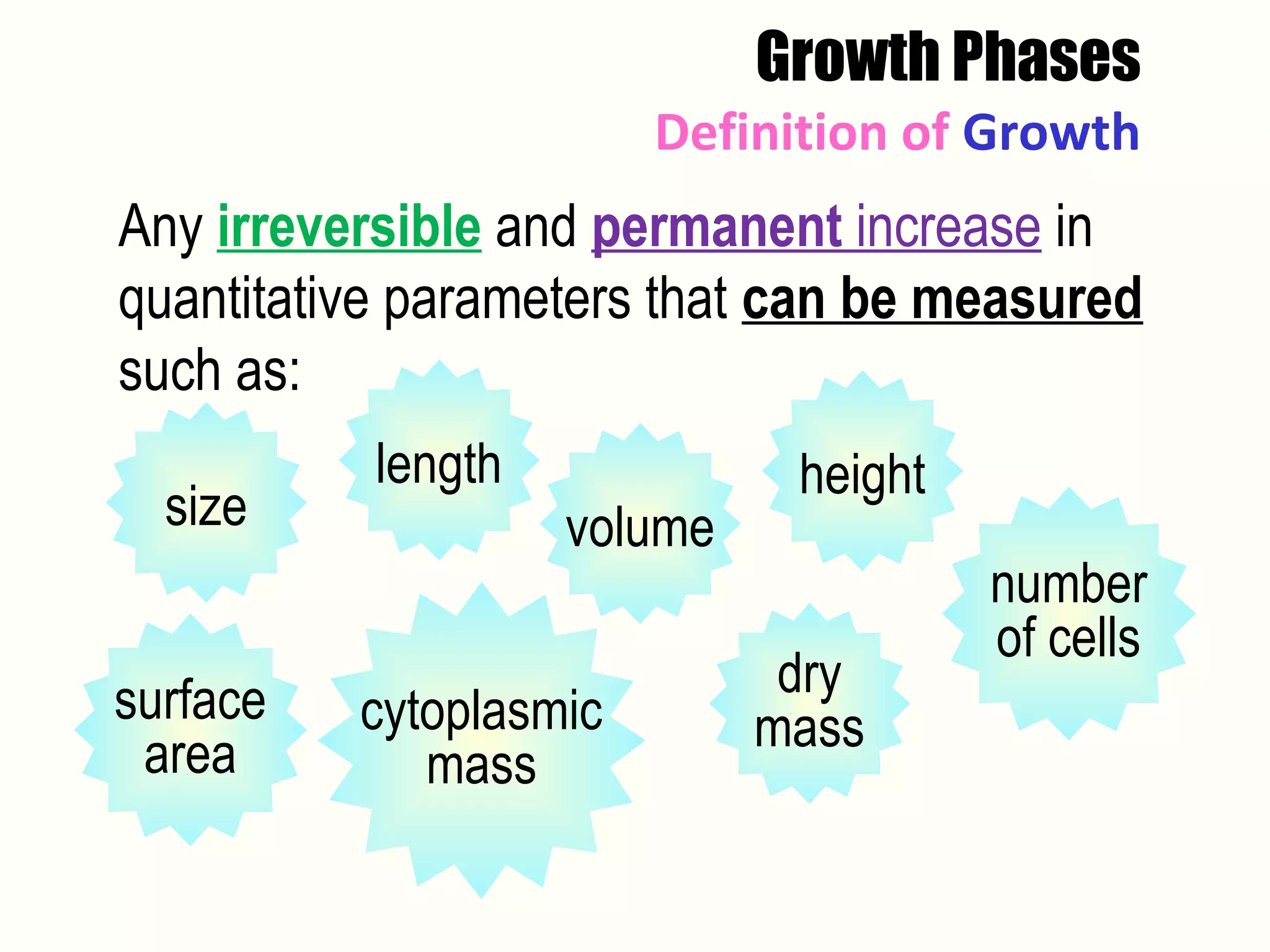 Growth Phases

Definition of Growth

Any irreversible and permanent increase in quantitative parameters that can be measured such as:

size

length

volume

height

number of cells

surface area

cytoplasmic mass

dry mass